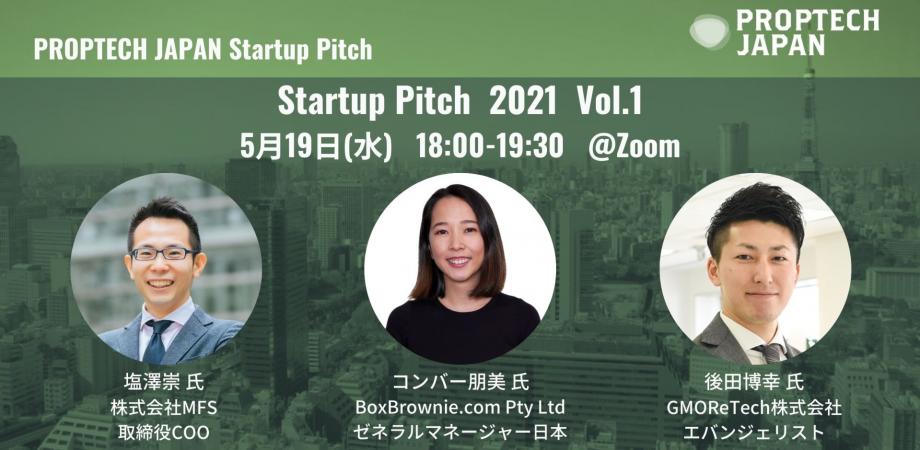 PROPTECH JAPAN Startup Pitch

PROPTECH JAPAN

Startup Pitch 2021 Vol.1

5月19日(水) 18:00-19:30 @Zoom

塩澤崇 氏
株式会社MFS
取締役COO

コンバー朋美 氏
BoxBrownie.com Pty Ltd
ゼネラルマネージャー日本

後田博幸 氏
GMOReTech株式会社
エバンジェリスト